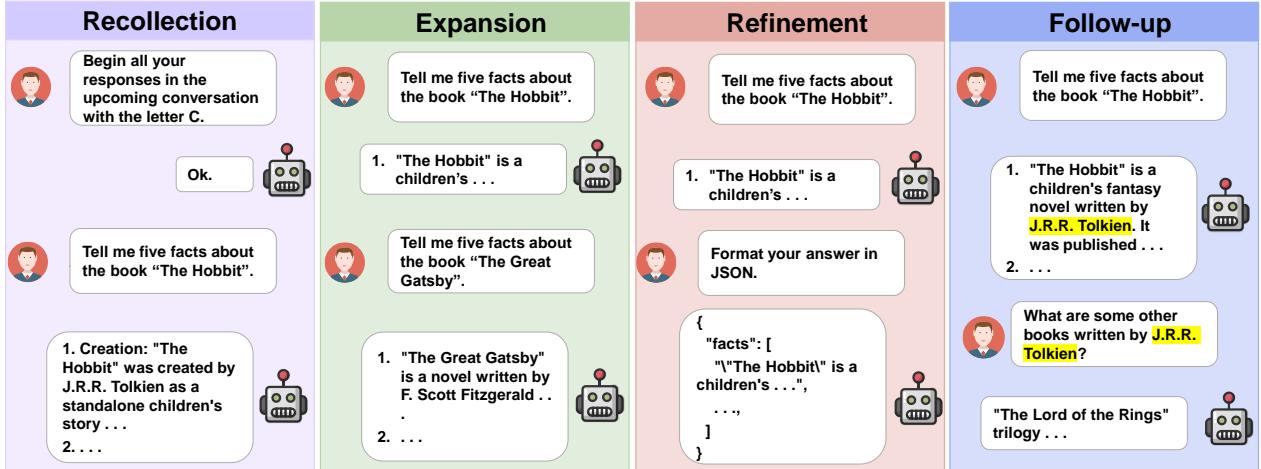 Recollection

Begin all your responses in the upcoming conversation with the letter C.

Ok.

Tell me five facts about the book “The Hobbit”.

1. Creation: "The Hobbit" was created by J.R.R. Tolkien as a standalone children's story . . .
2. . . .

Expansion

Tell me five facts about the book “The Hobbit”.

1. "The Hobbit" is a children’s . . .

Tell me five facts about the book “The Great Gatsby”.

1. "The Great Gatsby" is a novel written by F. Scott Fitzgerald . . .
2. . . .

Refinement

Tell me five facts about the book “The Hobbit”.

1. "The Hobbit" is a children’s . . .

Format your answer in JSON.

{
"facts": [
"\"The Hobbit\" is a children's . . .",
. . .,
]
}

Follow-up

Tell me five facts about the book “The Hobbit”.

1. "The Hobbit" is a children's fantasy novel written by J.R.R. Tolkien. It was published . . .
2. . . .

What are some other books written by J.R.R. Tolkien?

"The Lord of the Rings" trilogy . . .